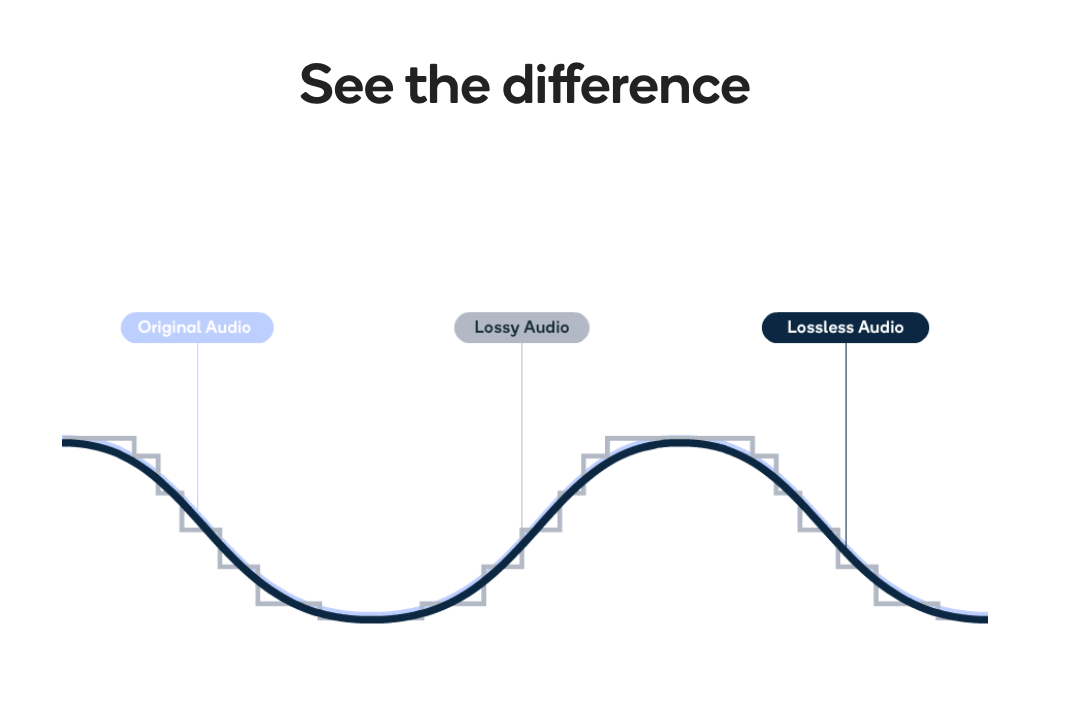 See the difference

Original Audio

Lossy Audio

Lossless Audio